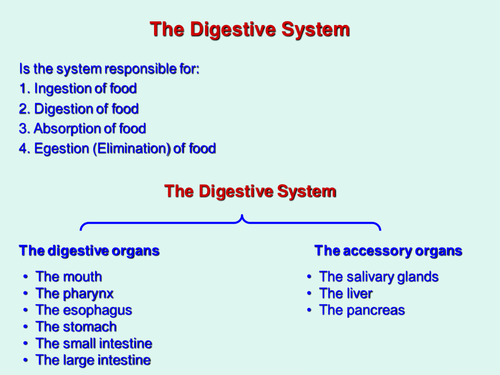 The Digestive System

Is the system responsible for:
1. Ingestion of food
2. Digestion of food
3. Absorption of food
4. Egestion (Elimination) of food

The Digestive System

The digestive organs
• The mouth
• The pharynx
• The esophagus
• The stomach
• The small intestine
• The large intestine

The accessory organs
• The salivary glands
• The liver
• The pancreas